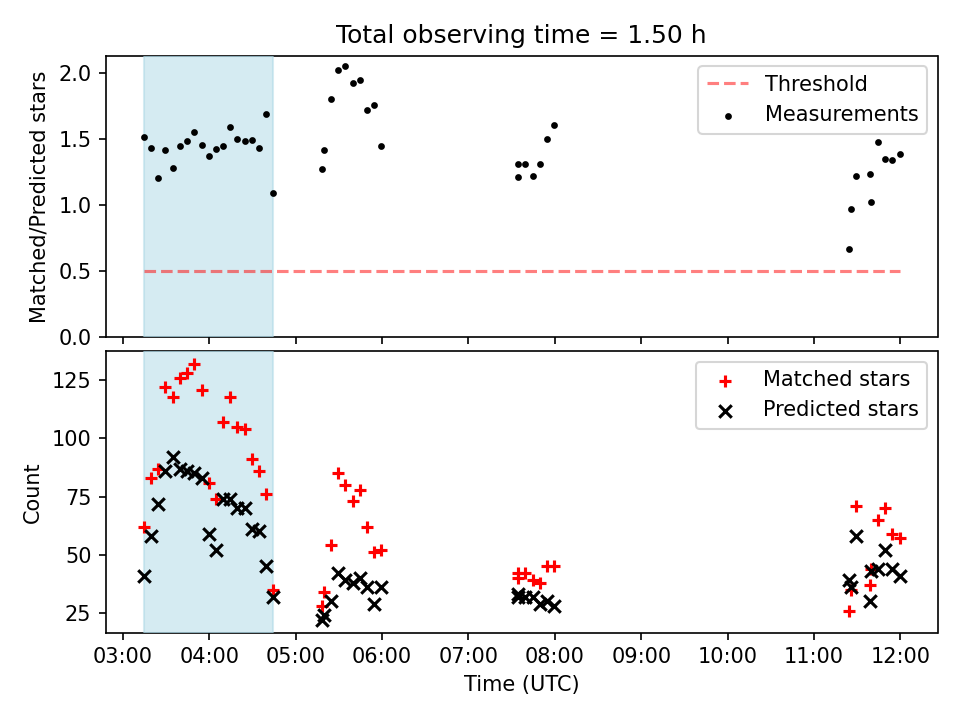 Total observing time = 1.50 h

Matched/Predicted stars

2.0
1.5
1.0
0.5
0.0

Threshold
Measurements

Count

125
100
75
50
25

Matched stars
Predicted stars

03:00 04:00 05:00 06:00 07:00 08:00 09:00 10:00 11:00 12:00

Time (UTC)